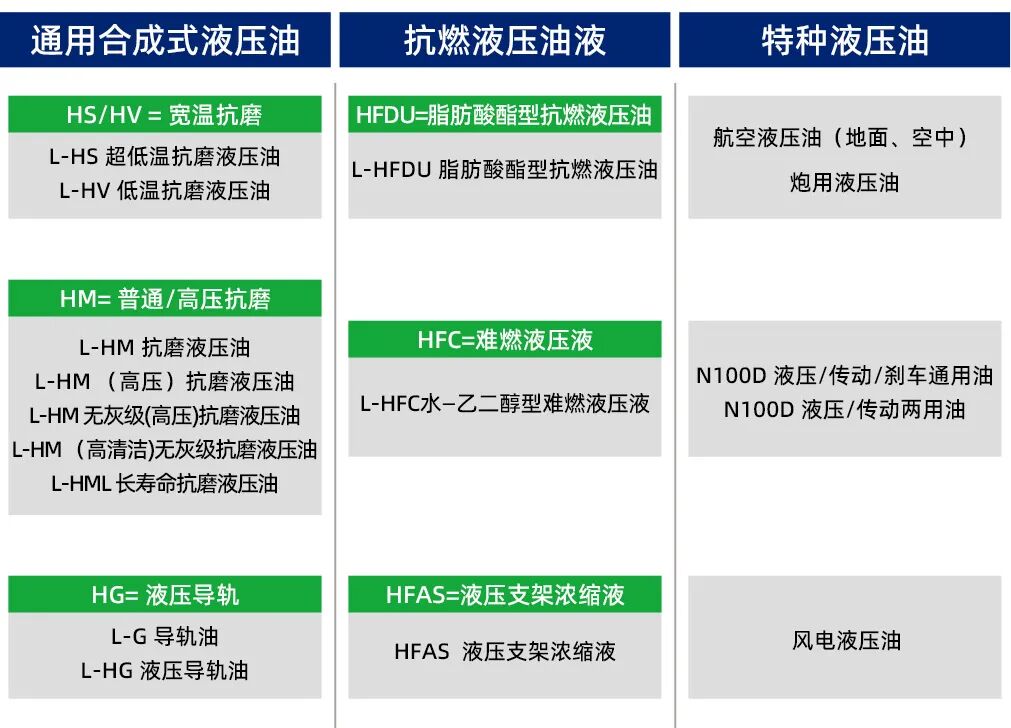 通用合成式液压油

HS/HV = 宽温抗磨

L-HS 超低温抗磨液压油
L-HV 低温抗磨液压油

HM= 普通/高压抗磨

L-HM 抗磨液压油
L-HM （高压）抗磨液压油
L-HM 无灰级(高压)抗磨液压油
L-HM （高清洁)无灰级抗磨液压油
L-HML 长寿命抗磨液压油

HG= 液压导轨

L-G 导轨油
L-HG 液压导轨油

抗燃液压油液

HFDU=脂肪酸酯型抗燃液压油

L-HFDU 脂肪酸酯型抗燃液压油

HFC=难燃液压液

L-HFC水-乙二醇型难燃液压液

HFAS=液压支架浓缩液

HFAS 液压支架浓缩液

特种液压油

航空液压油（地面、空中）
炮用液压油

N100D 液压/传动/刹车通用油
N100D 液压/传动两用油

风电液压油